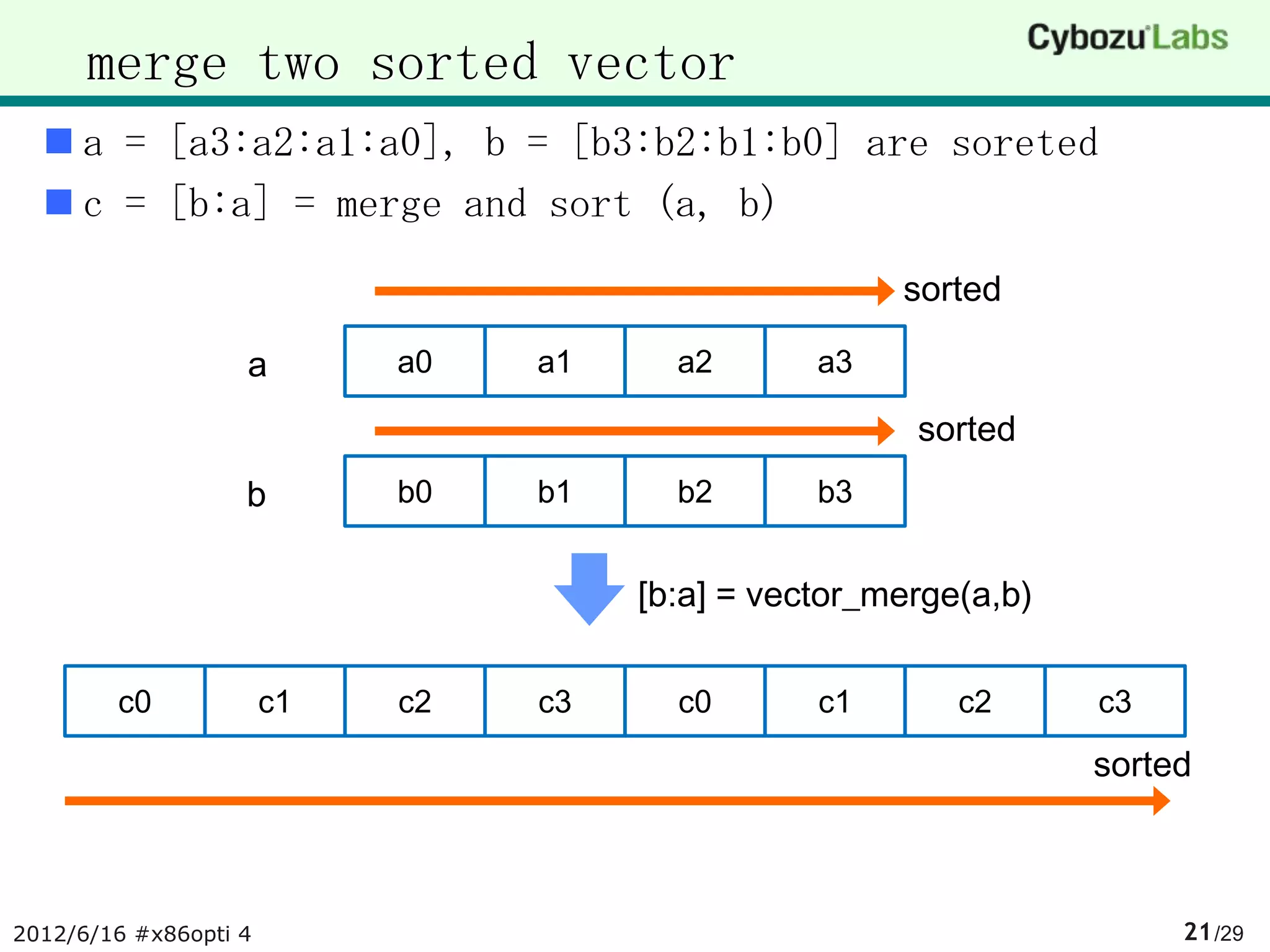 merge two sorted vector

Cybozu Labs

a = [a3:a2:a1:a0], b = [b3:b2:b1:b0] are soreted

c = [b:a] = merge and sort (a, b)

sorted

a

| a0 | a1 | a2 | a3 |
|---|---|---|---|

sorted

b

| b0 | b1 | b2 | b3 |
|---|---|---|---|

[b:a] = vector_merge(a,b)

| c0 | c1 | c2 | c3 | c0 | c1 | c2 | c3 |
|---|---|---|---|---|---|---|---|

sorted

2012/6/16 #x86opti 4

21/29